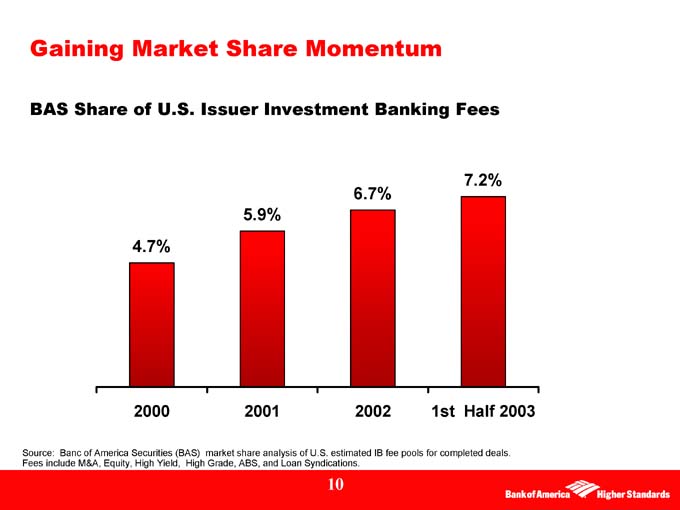 Gaining Market Share Momentum

BAS Share of U.S. Issuer Investment Banking Fees

4.7%
5.9%
6.7%
7.2%

2000
2001
2002
1st Half 2003

Source: Banc of America Securities (BAS) market share analysis of U.S. estimated IB fee pools for completed deals. Fees include M&A, Equity, High Yield, High Grade, ABS, and Loan Syndications.

10

Bank of America Higher Standards